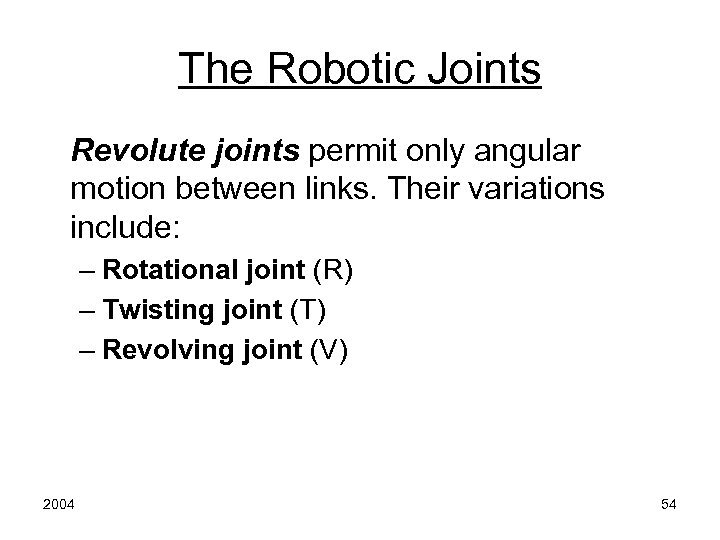 The Robotic Joints

Revolute joints permit only angular motion between links. Their variations include:

– Rotational joint (R)
– Twisting joint (T)
– Revolving joint (V)

2004

54